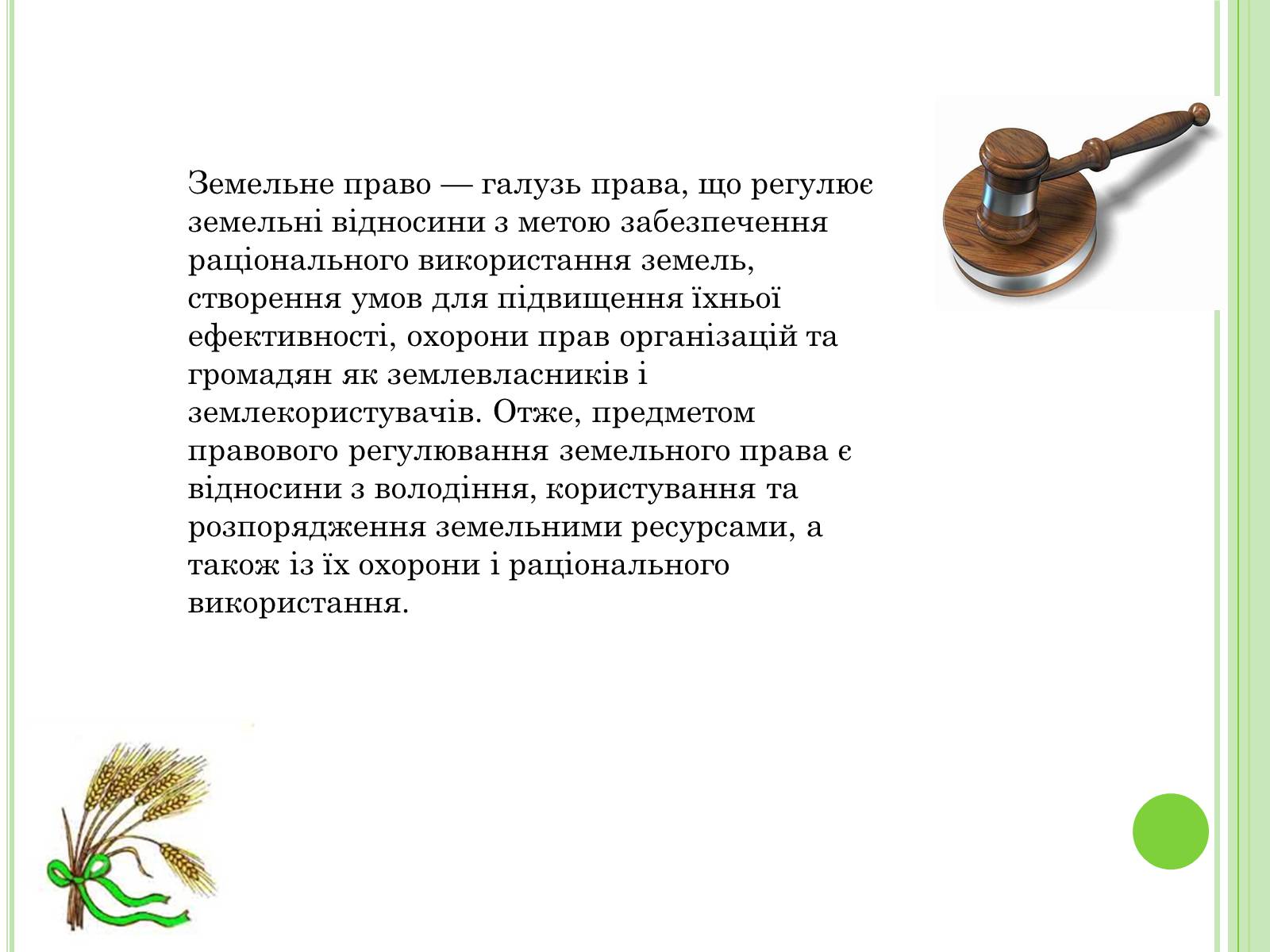 Земельне право — галузь права, що регулює земельні відносини з метою забезпечення раціонального використання земель, створення умов для підвищення їхньої ефективності, охорони прав організацій та громадян як землевласників і землекористувачів. Отже, предметом правового регулювання земельного права є відносини з володіння, користування та розпорядження земельними ресурсами, а також із їх охорони і раціонального використання.